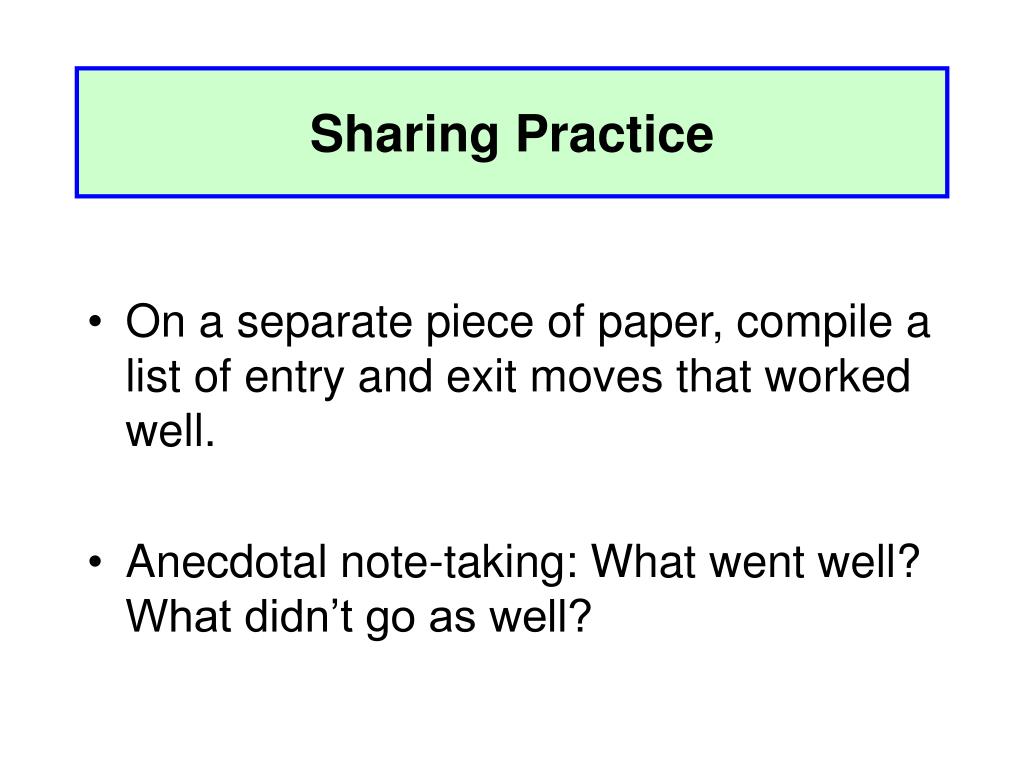 Sharing Practice

• On a separate piece of paper, compile a list of entry and exit moves that worked well.

• Anecdotal note-taking: What went well? What didn’t go as well?